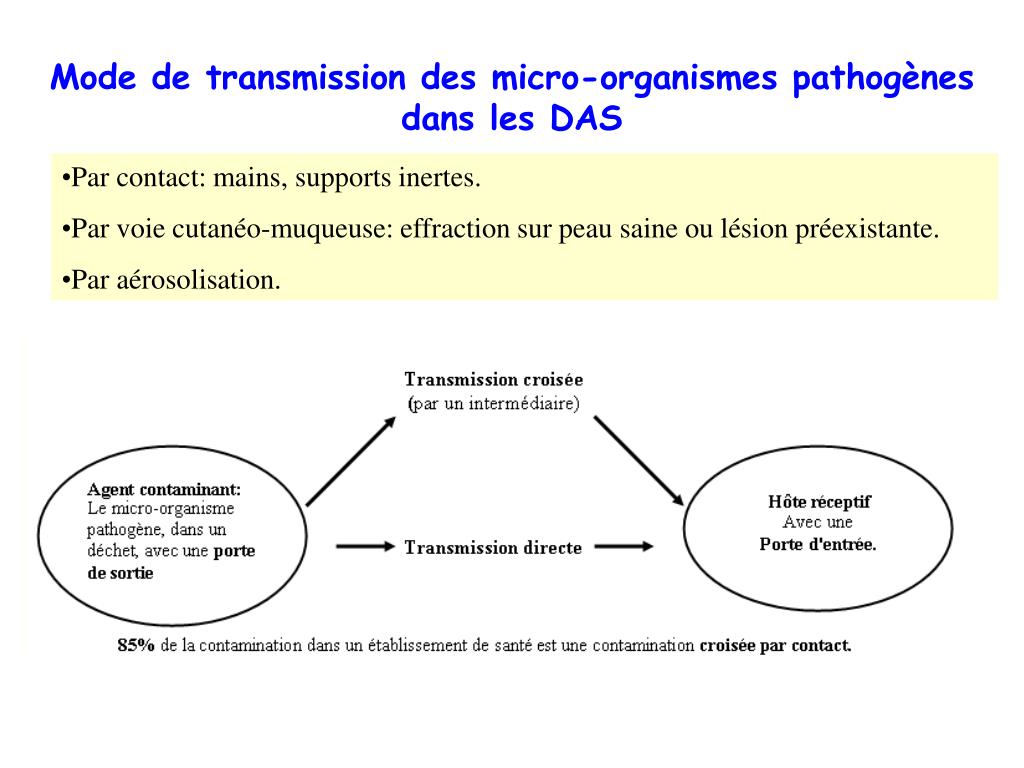 Mode de transmission des micro-organismes pathogènes dans les DAS

•Par contact: mains, supports inertes.

•Par voie cutanéo-muqueuse: effraction sur peau saine ou lésion préexistante.

•Par aérosolisation.

Transmission croisée
(par un intermédiaire)

Agent contaminant:
Le micro-organisme pathogène, dans un déchet, avec une porte de sortie

Transmission directe

Hôte réceptif
Avec une
Porte d'entrée.

85% de la contamination dans un établissement de santé est une contamination croisée par contact.